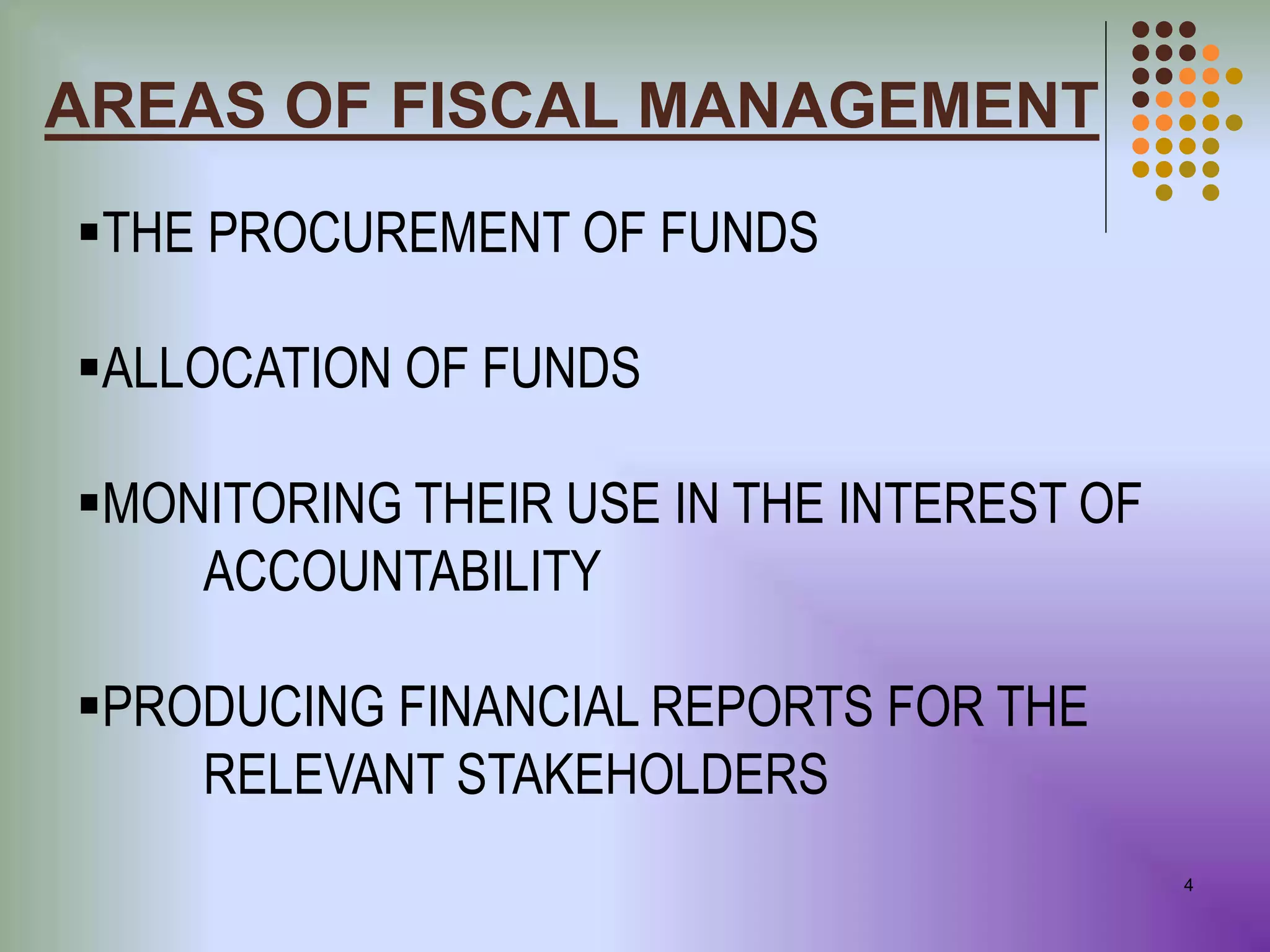 AREAS OF FISCAL MANAGEMENT

▪THE PROCUREMENT OF FUNDS

▪ALLOCATION OF FUNDS

▪MONITORING THEIR USE IN THE INTEREST OF ACCOUNTABILITY

▪PRODUCING FINANCIAL REPORTS FOR THE RELEVANT STAKEHOLDERS

4